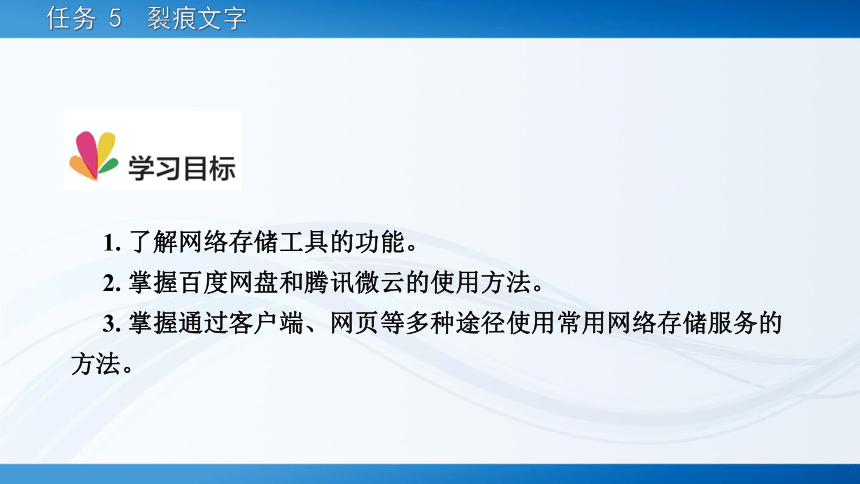 任务 5　裂痕文字

学习目标

1. 了解网络存储工具的功能。

2. 掌握百度网盘和腾讯微云的使用方法。

3. 掌握通过客户端、网页等多种途径使用常用网络存储服务的方法。